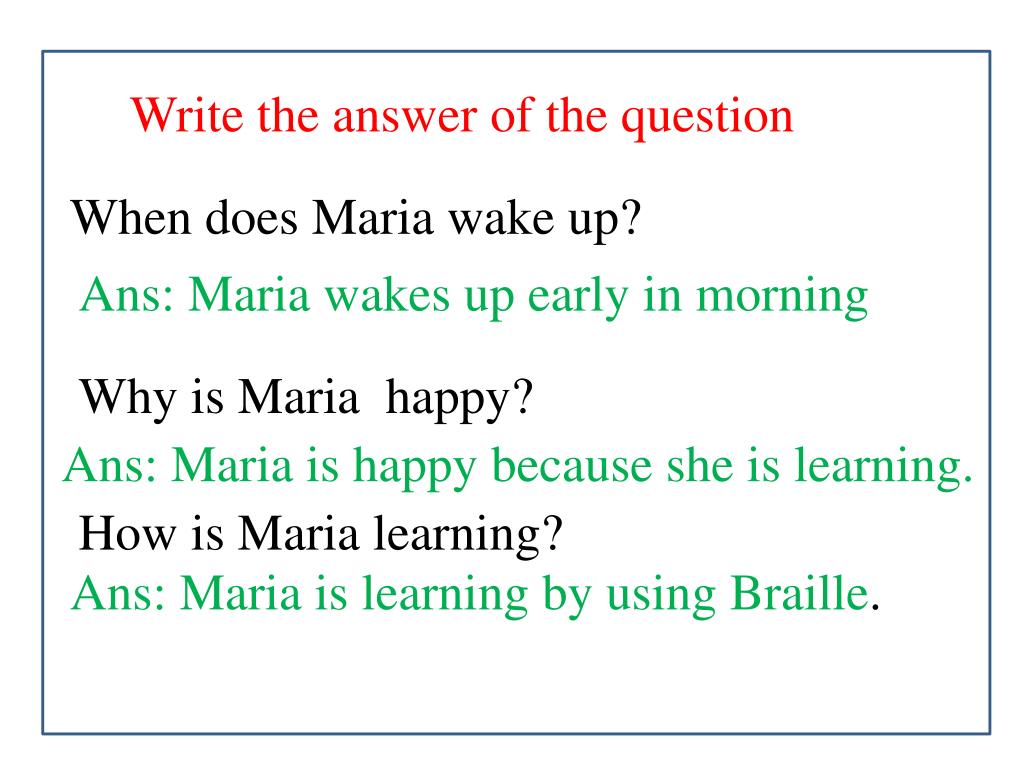 Write the answer of the question

When does Maria wake up?

Ans: Maria wakes up early in morning

Why is Maria happy?

Ans: Maria is happy because she is learning.

How is Maria learning?

Ans: Maria is learning by using Braille.